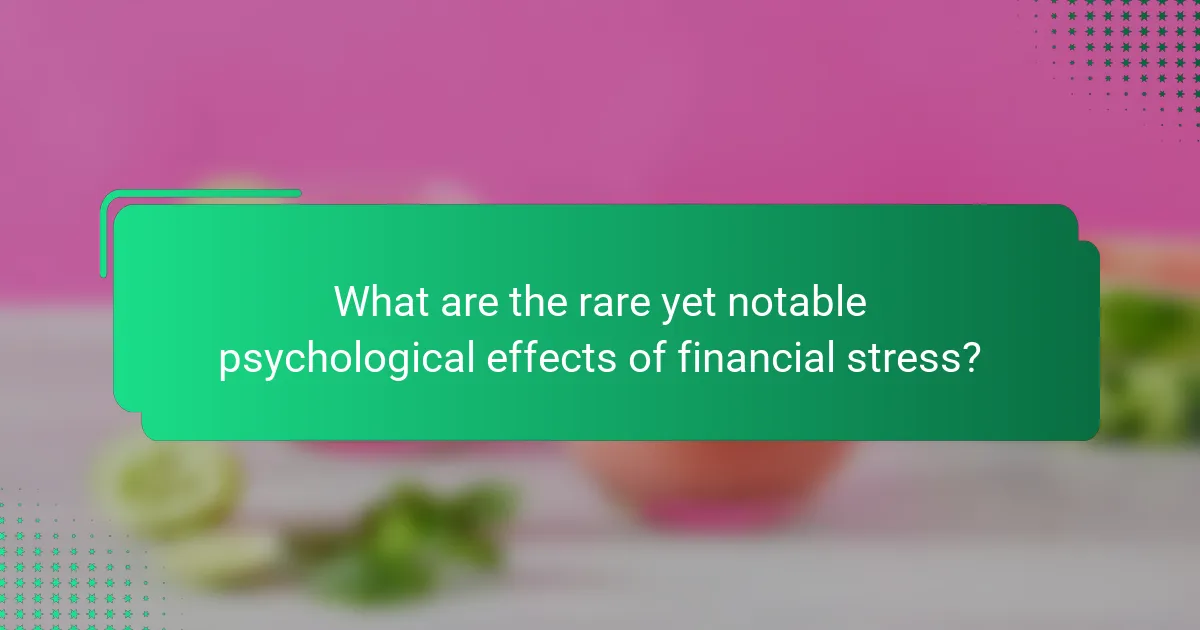 What are the rare yet notable psychological effects of financial stress?